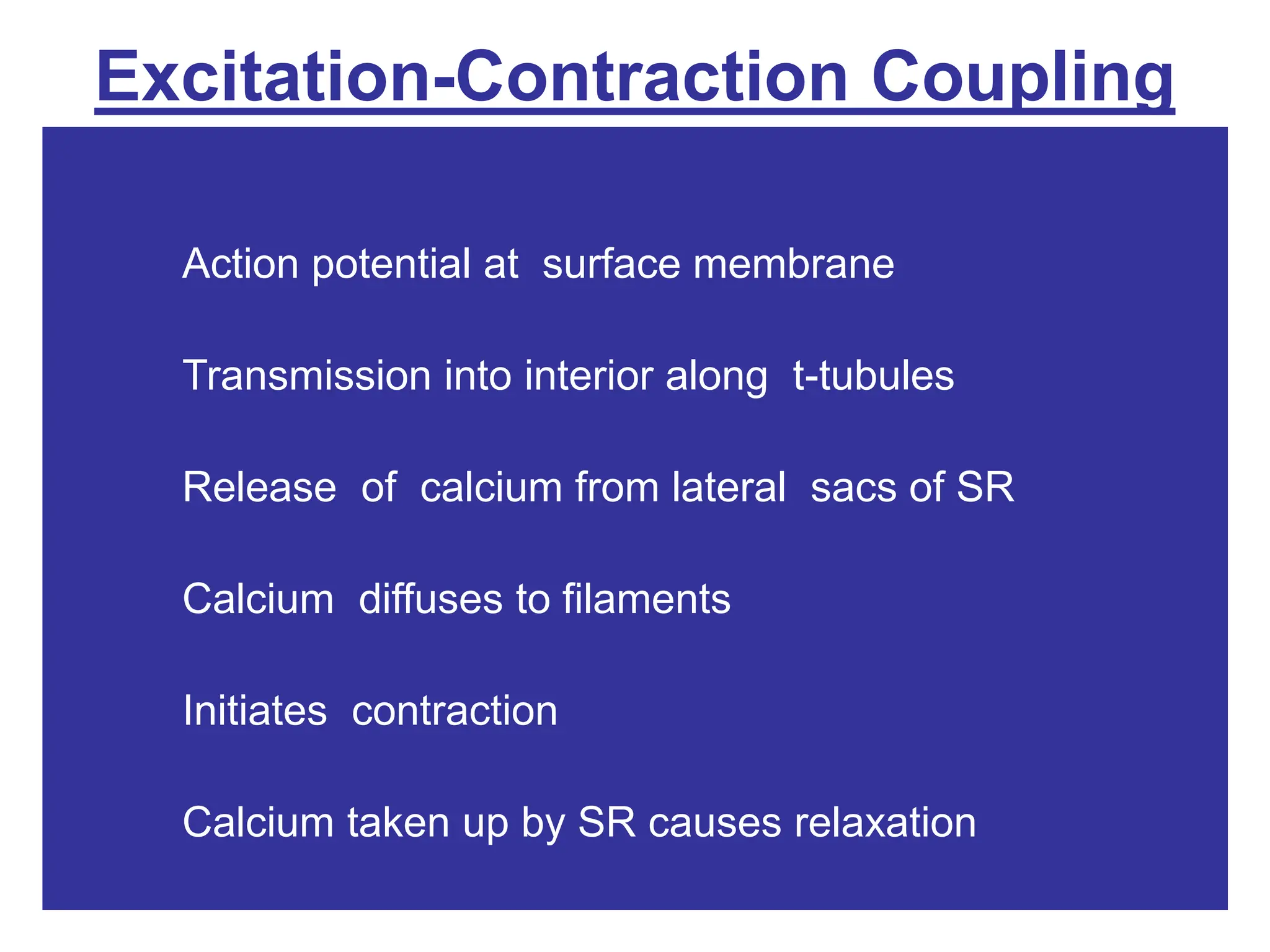 Excitation-Contraction Coupling

Action potential at surface membrane

Transmission into interior along t-tubules

Release of calcium from lateral sacs of SR

Calcium diffuses to filaments

Initiates contraction

Calcium taken up by SR causes relaxation